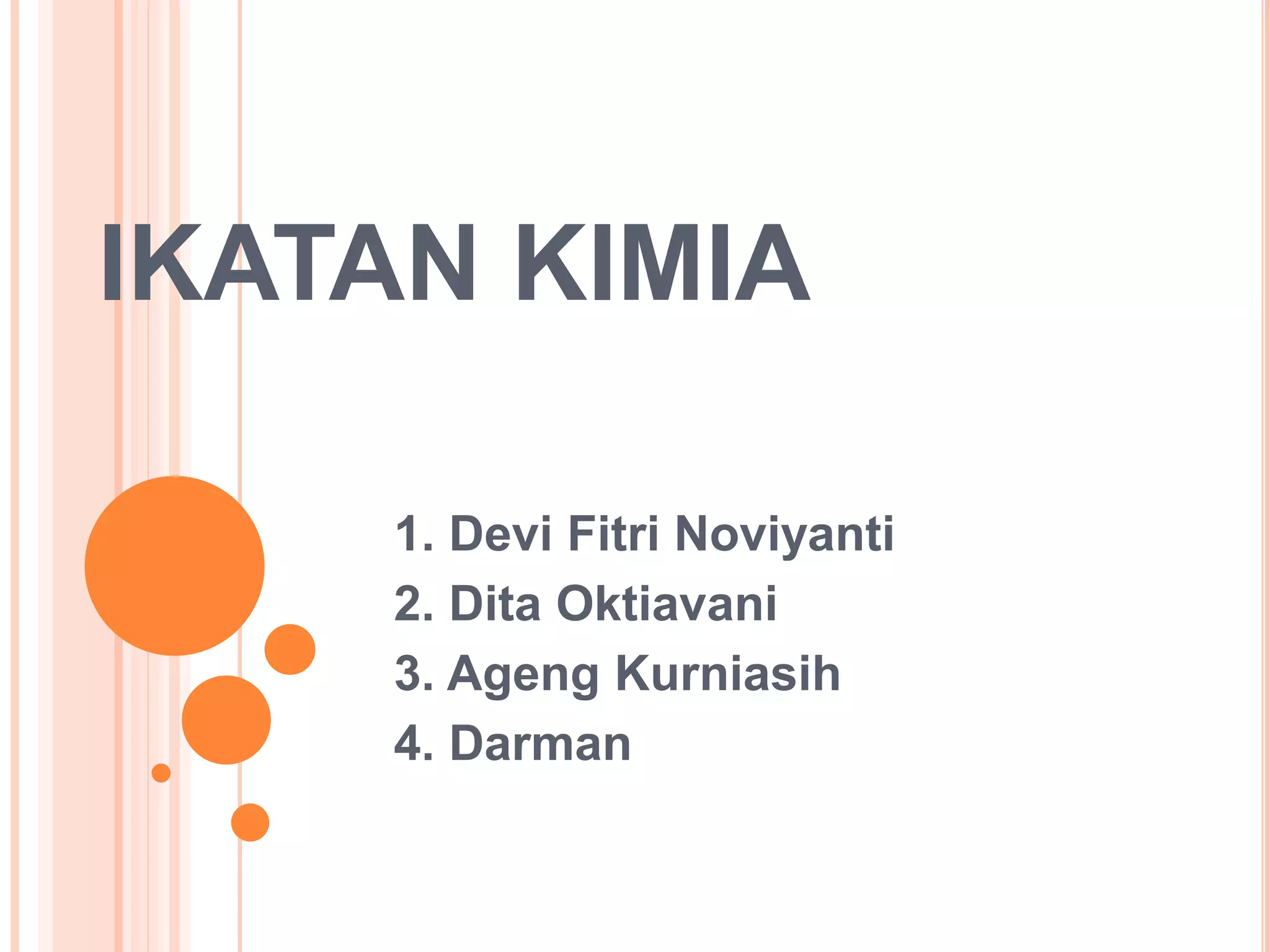 IKATAN KIMIA

1. Devi Fitri Noviyanti
2. Dita Oktiavani
3. Ageng Kurniasih
4. Darman